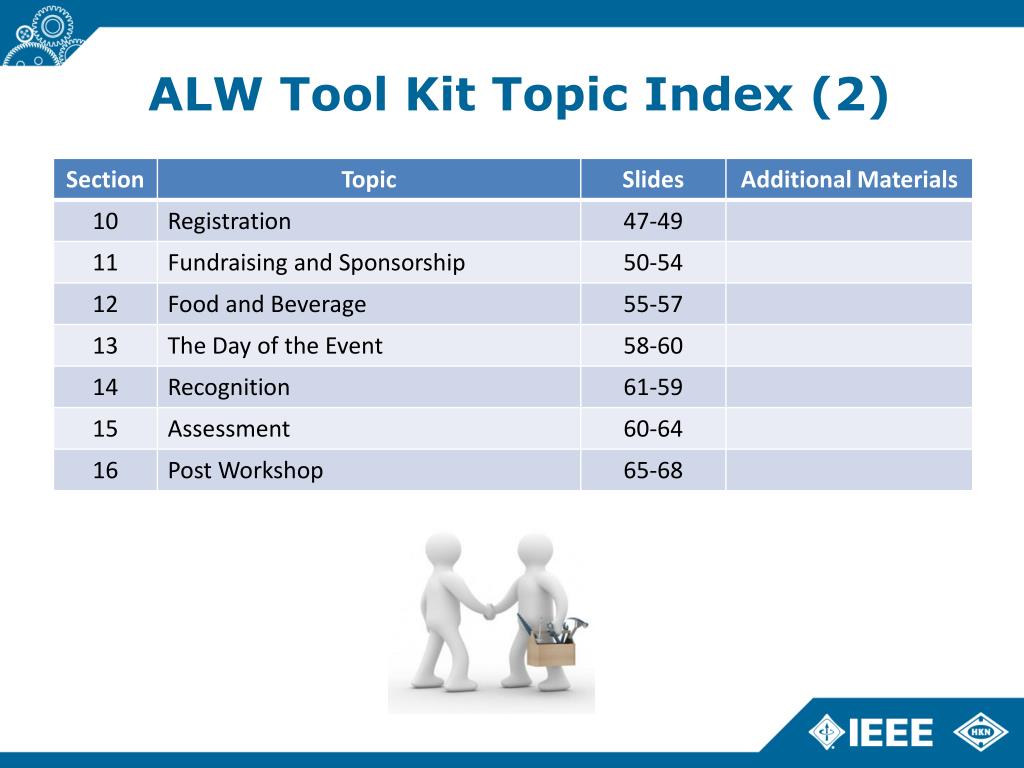 ALW Tool Kit Topic Index (2)

| Section | Topic | Slides | Additional Materials |
|---|---|---|---|
| 10 | Registration | 47-49 | |
| 11 | Fundraising and Sponsorship | 50-54 | |
| 12 | Food and Beverage | 55-57 | |
| 13 | The Day of the Event | 58-60 | |
| 14 | Recognition | 61-59 | |
| 15 | Assessment | 60-64 | |
| 16 | Post Workshop | 65-68 | |

IEEE HKN